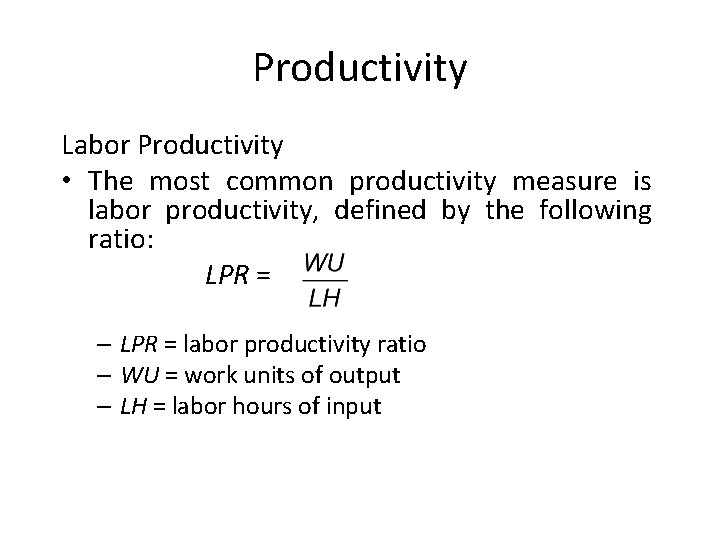 Productivity

Labor Productivity

• The most common productivity measure is labor productivity, defined by the following ratio:

$LPR = \frac{WU}{LH}$

– $LPR$ = labor productivity ratio
– $WU$ = work units of output
– $LH$ = labor hours of input